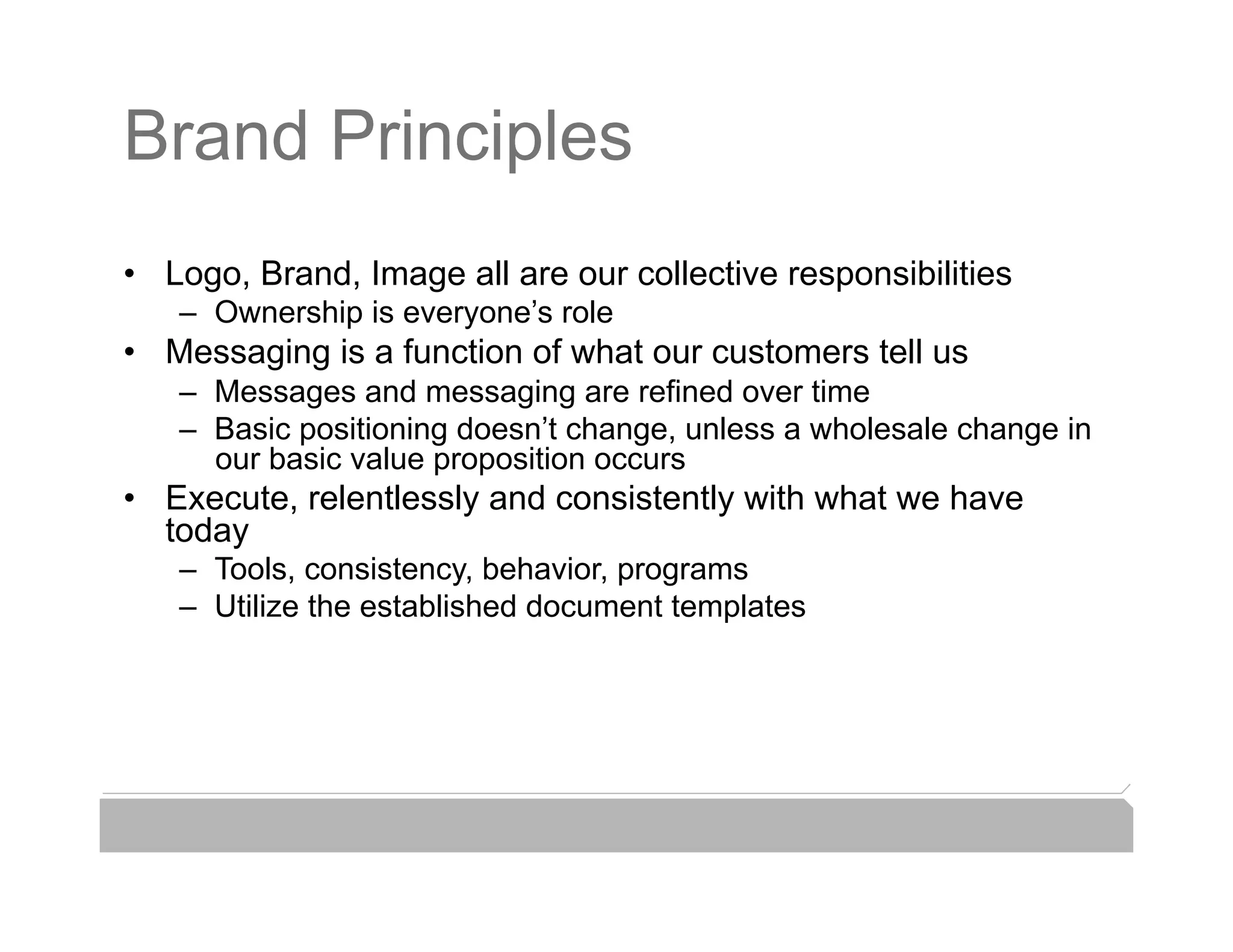 Brand Principles

• Logo, Brand, Image all are our collective responsibilities
 – Ownership is everyone’s role
• Messaging is a function of what our customers tell us
 – Messages and messaging are refined over time
 – Basic positioning doesn’t change, unless a wholesale change in our basic value proposition occurs
• Execute, relentlessly and consistently with what we have today
 – Tools, consistency, behavior, programs
 – Utilize the established document templates